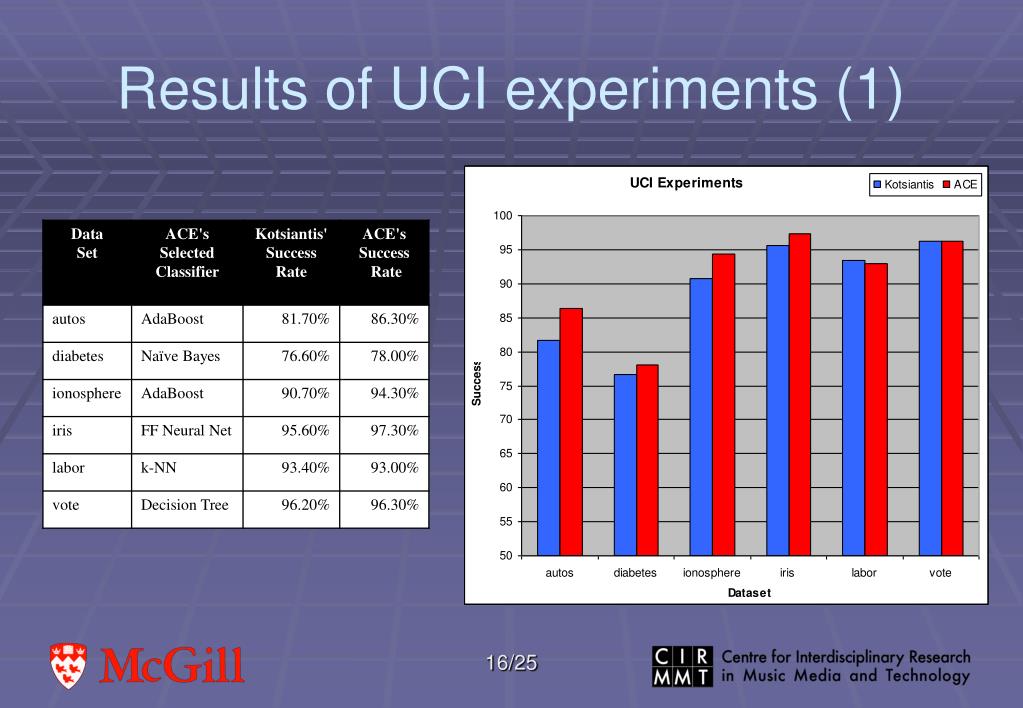 Results of UCI experiments (1)

| Data Set | ACE's Selected Classifier | Kotsiantis' Success Rate | ACE's Success Rate |
|---|---|---|---|
| autos | AdaBoost | 81.70% | 86.30% |
| diabetes | Naïve Bayes | 76.60% | 78.00% |
| ionosphere | AdaBoost | 90.70% | 94.30% |
| iris | FF Neural Net | 95.60% | 97.30% |
| labor | k-NN | 93.40% | 93.00% |
| vote | Decision Tree | 96.20% | 96.30% |

UCI Experiments

Kotsiantis ACE

100
95
90
85
80
75
70
65
60
55
50

Success

autos diabetes ionosphere iris labor vote

Dataset

McGill

16/25

CIR MMT Centre for Interdisciplinary Research in Music Media and Technology